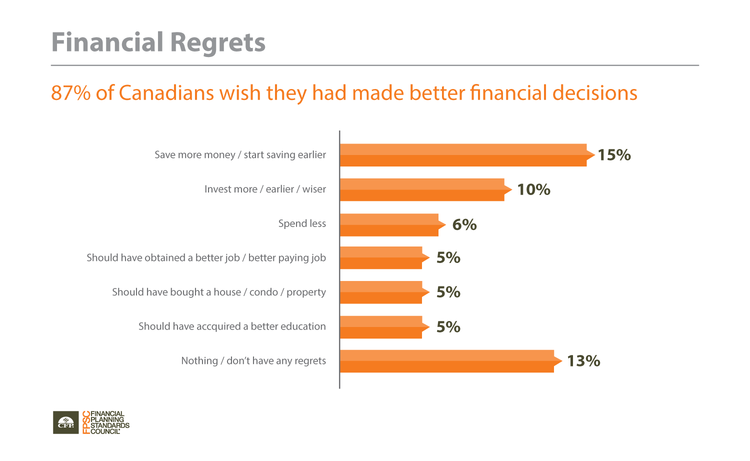 Financial Regrets

87% of Canadians wish they had made better financial decisions

Save more money / start saving earlier 15%

Invest more / earlier / wiser 10%

Spend less 6%

Should have obtained a better job / better paying job 5%

Should have bought a house / condo / property 5%

Should have accquired a better education 5%

Nothing / don't have any regrets 13%

CFP FPSC FINANCIAL PLANNING STANDARDS COUNCIL